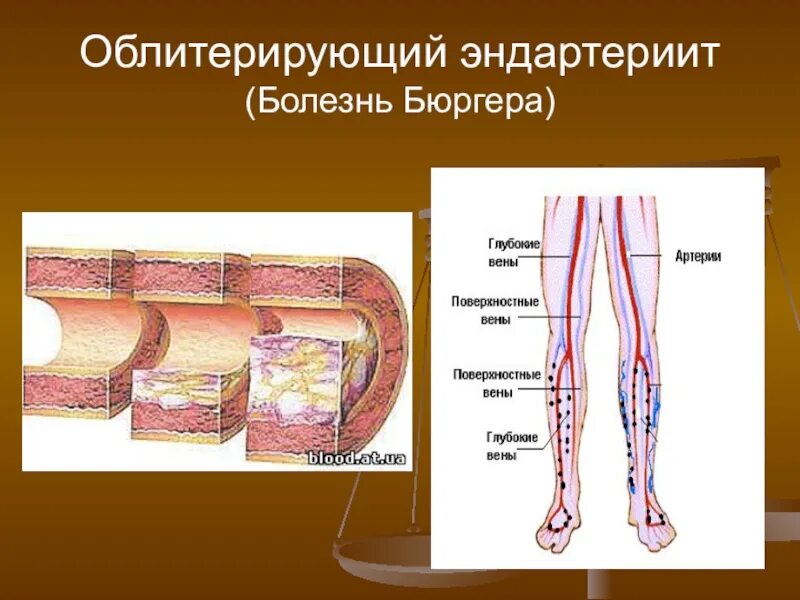 Облитерирующий эндартериит
(Болезнь Бюргера)

blood.at.ua

Глубокие вены

Артерии

Поверхностные вены

Поверхностные вены

Глубокие вены